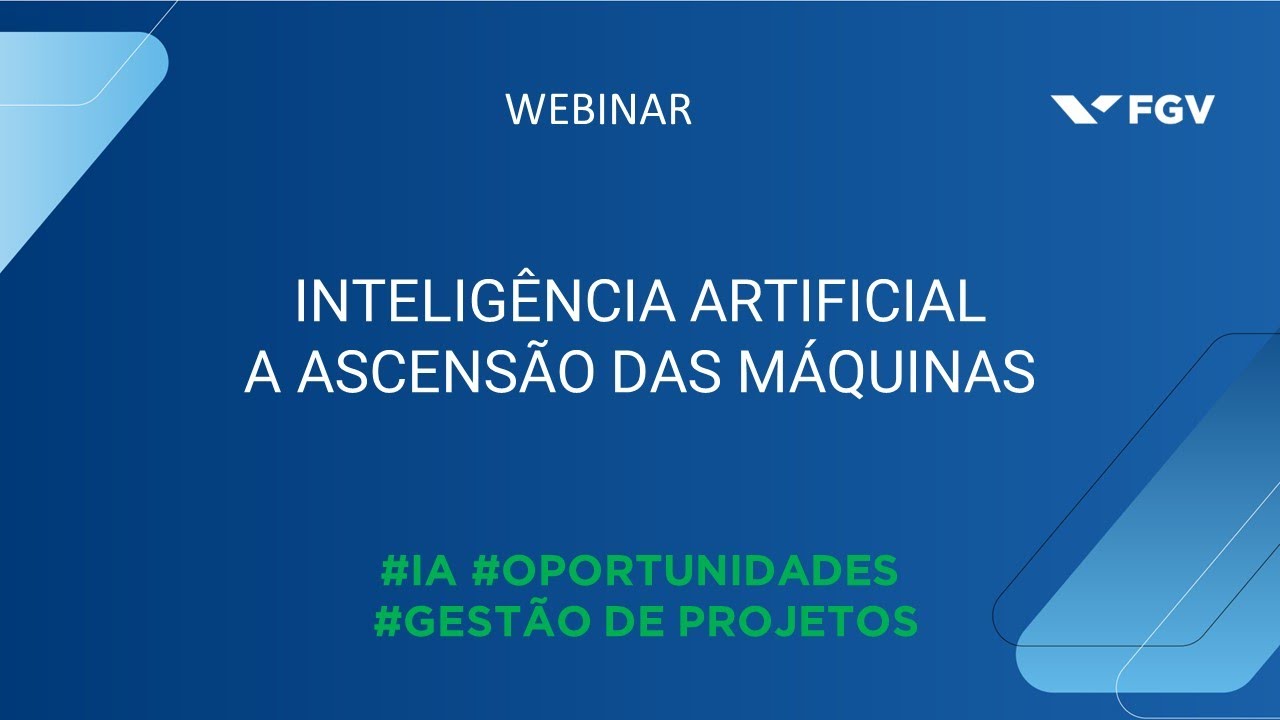 WEBINAR

FGV

INTELIGÊNCIA ARTIFICIAL
A ASCENSÃO DAS MÁQUINAS

#IA #OPORTUNIDADES
#GESTÃO DE PROJETOS